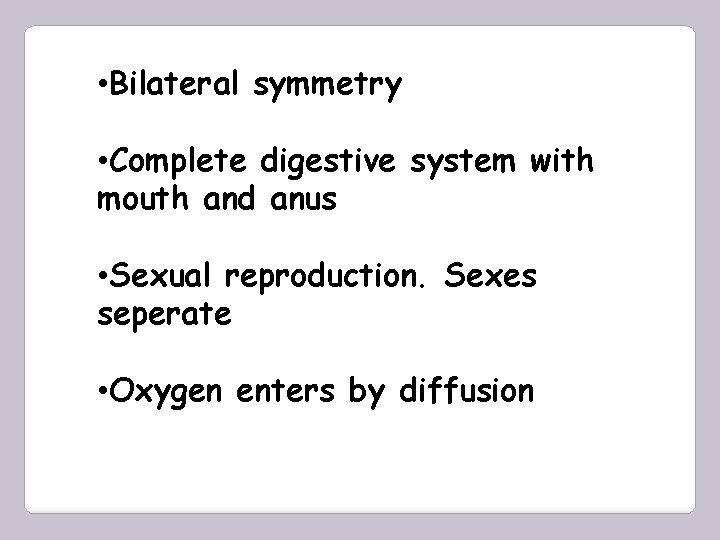 •Bilateral symmetry

•Complete digestive system with mouth and anus

•Sexual reproduction. Sexes seperate

•Oxygen enters by diffusion